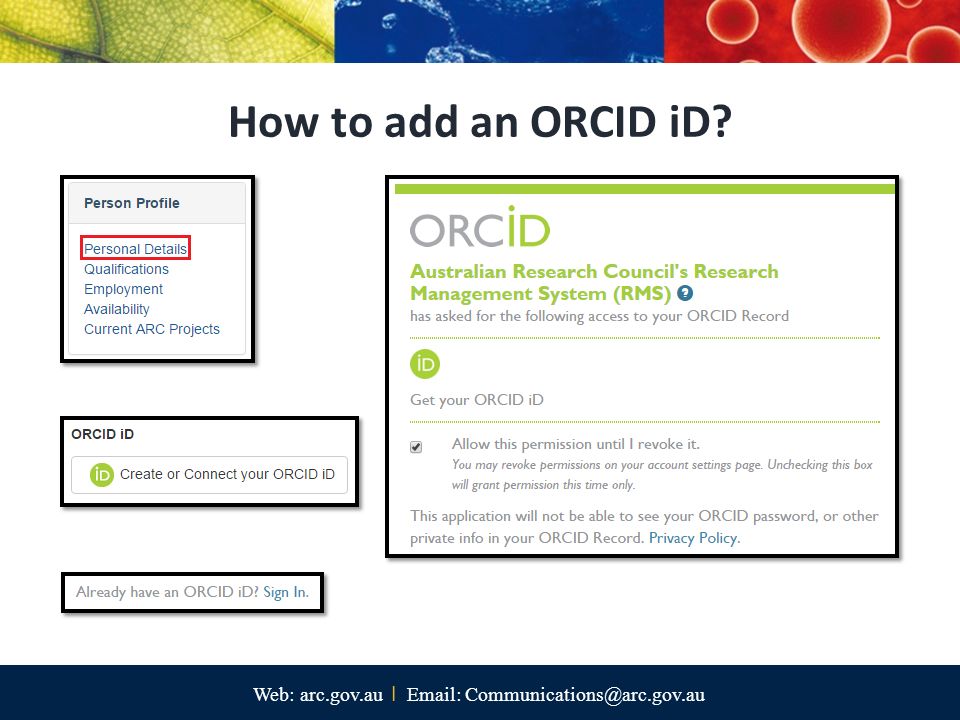 How to add an ORCID iD?

Person Profile

Personal Details
Qualifications
Employment
Availability
Current ARC Projects

ORCID iD

iD Create or Connect your ORCID iD

Already have an ORCID iD? Sign In.

ORCID

Australian Research Council's Research Management System (RMS) ?
has asked for the following access to your ORCID Record

iD

Get your ORCID iD

Allow this permission until I revoke it.
You may revoke permissions on your account settings page. Unchecking this box will grant permission this time only.

This application will not be able to see your ORCID password, or other private info in your ORCID Record. Privacy Policy.

Web: arc.gov.au | Email: Communications@arc.gov.au